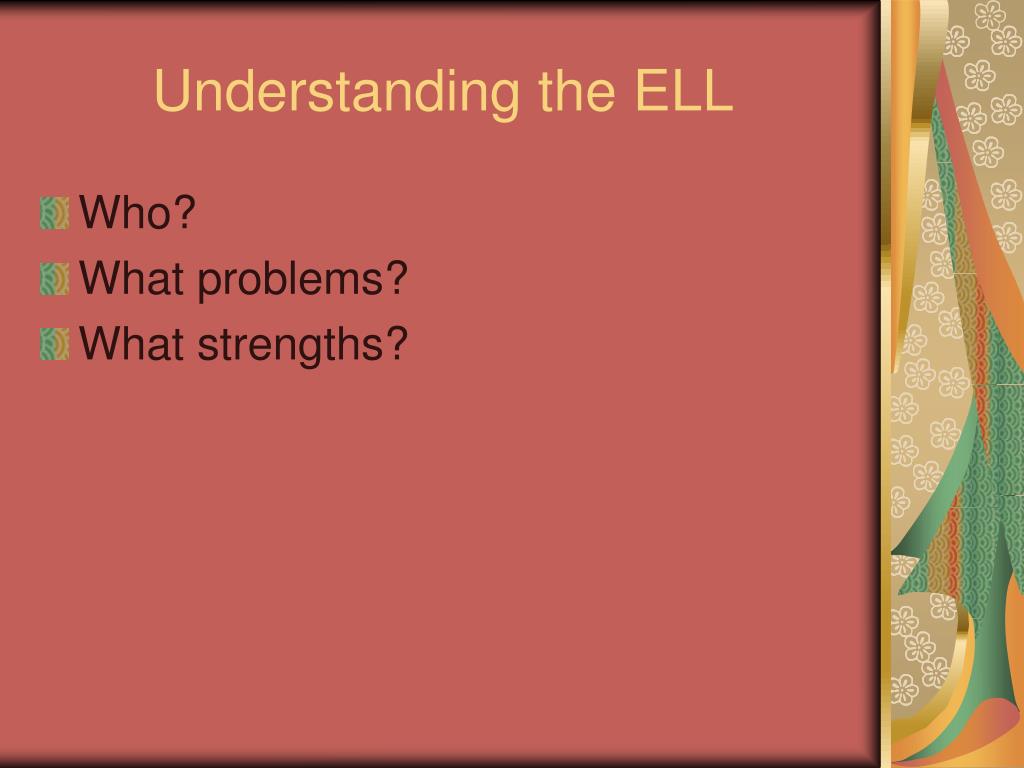 Understanding the ELL

Who?
What problems?
What strengths?